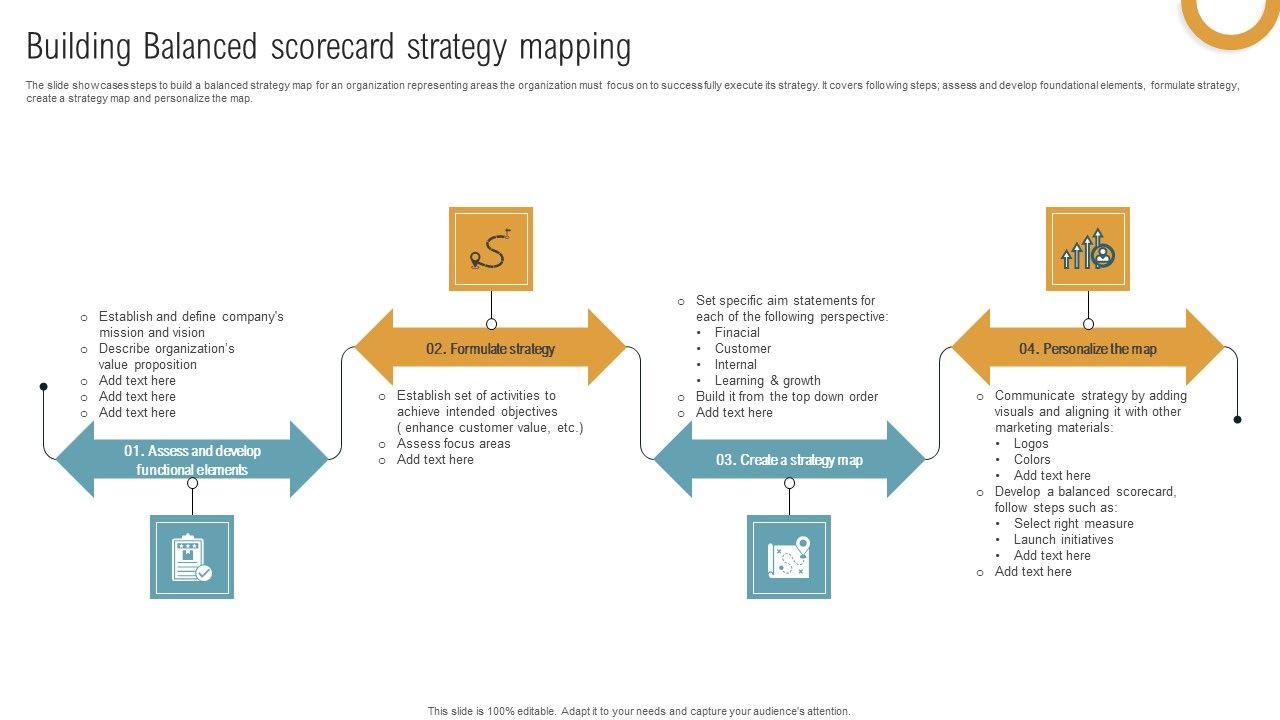 Building Balanced scorecard strategy mapping

The slide showcases steps to build a balanced strategy map for an organization representing areas the organization must focus on to successfully execute its strategy. It covers following steps; assess and develop foundational elements, formulate strategy, create a strategy map and personalize the map.

o Establish and define company's mission and vision
o Describe organization's value proposition
o Add text here
o Add text here
o Add text here

01. Assess and develop functional elements

02. Formulate strategy

o Establish set of activities to achieve intended objectives ( enhance customer value, etc.)
o Assess focus areas
o Add text here

o Set specific aim statements for each of the following perspective:
• Finacial
• Customer
• Internal
• Learning & growth
o Build it from the top down order
o Add text here

03. Create a strategy map

04. Personalize the map

o Communicate strategy by adding visuals and aligning it with other marketing materials:
• Logos
• Colors
• Add text here
o Develop a balanced scorecard, follow steps such as:
• Select right measure
• Launch initiatives
• Add text here
o Add text here

This slide is 100% editable. Adapt it to your needs and capture your audience's attention.